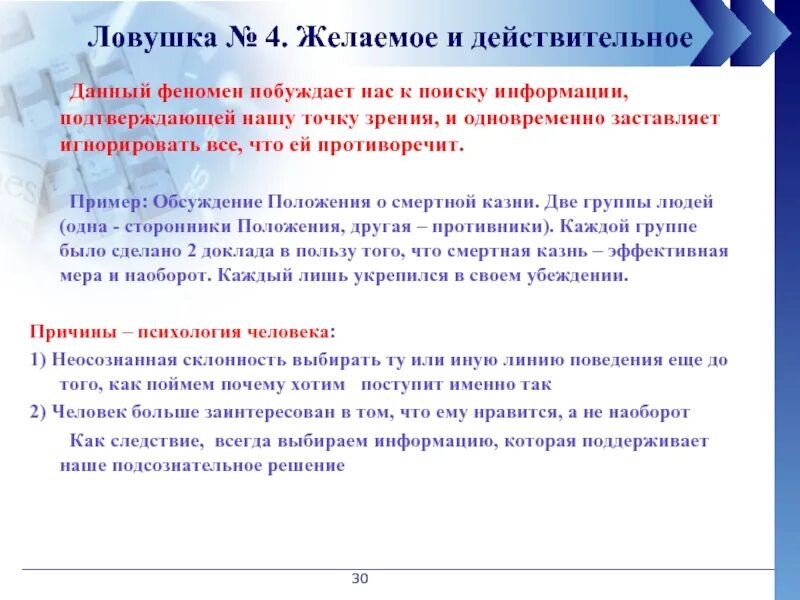 Ловушка № 4. Желаемое и действительное

Данный феномен побуждает нас к поиску информации, подтверждающей нашу точку зрения, и одновременно заставляет игнорировать все, что ей противоречит.

Пример: Обсуждение Положения о смертной казни. Две группы людей (одна - сторонники Положения, другая – противники). Каждой группе было сделано 2 доклада в пользу того, что смертная казнь – эффективная мера и наоборот. Каждый лишь укрепился в своем убеждении.

Причины – психология человека:

1) Неосознанная склонность выбирать ту или иную линию поведения еще до того, как поймем почему хотим поступит именно так

2) Человек больше заинтересован в том, что ему нравится, а не наоборот

Как следствие, всегда выбираем информацию, которая поддерживает наше подсознательное решение

30